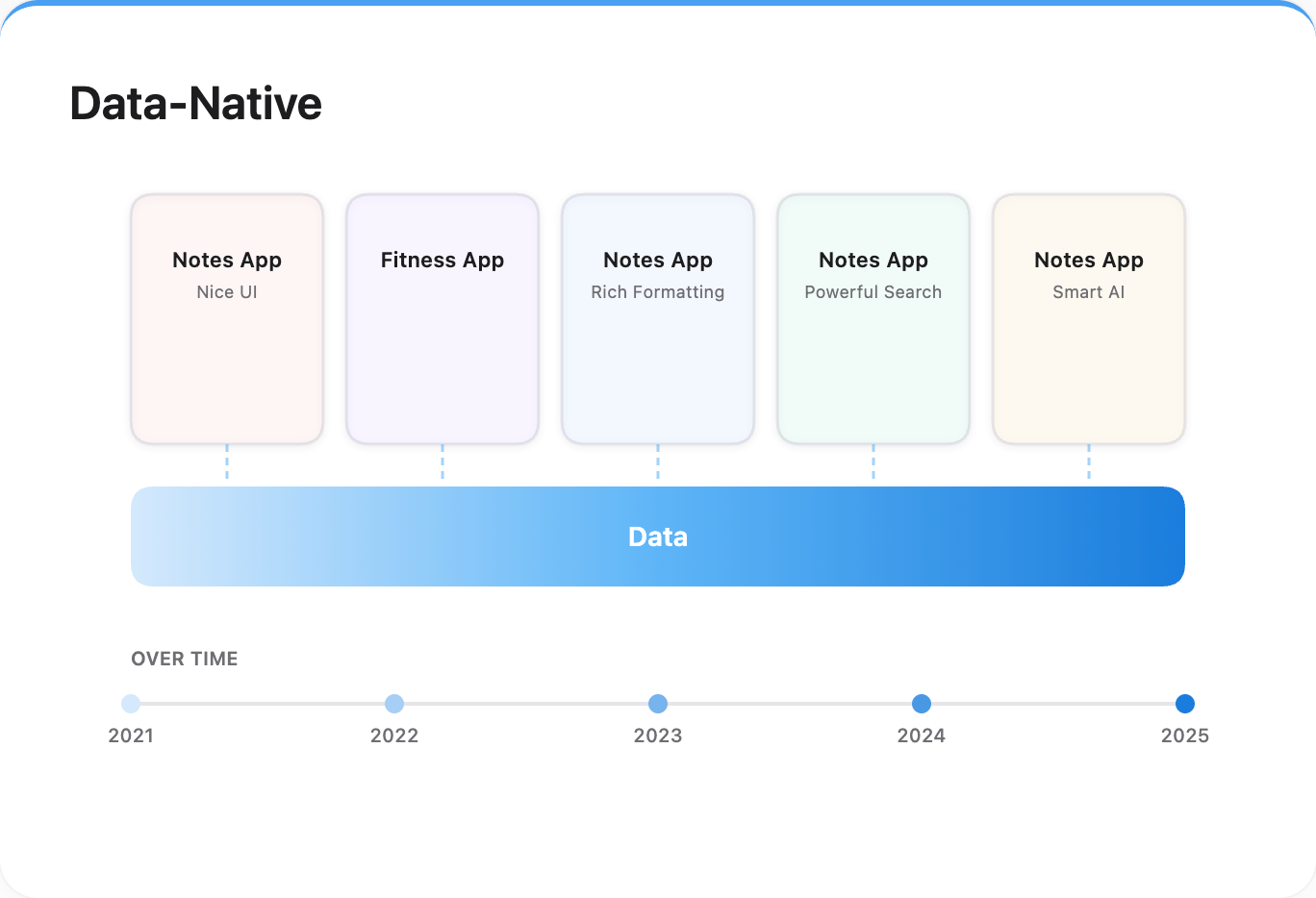 Data-Native

Notes App
Nice UI

Fitness App

Notes App
Rich Formatting

Notes App
Powerful Search

Notes App
Smart AI

Data

OVER TIME

2021

2022

2023

2024

2025